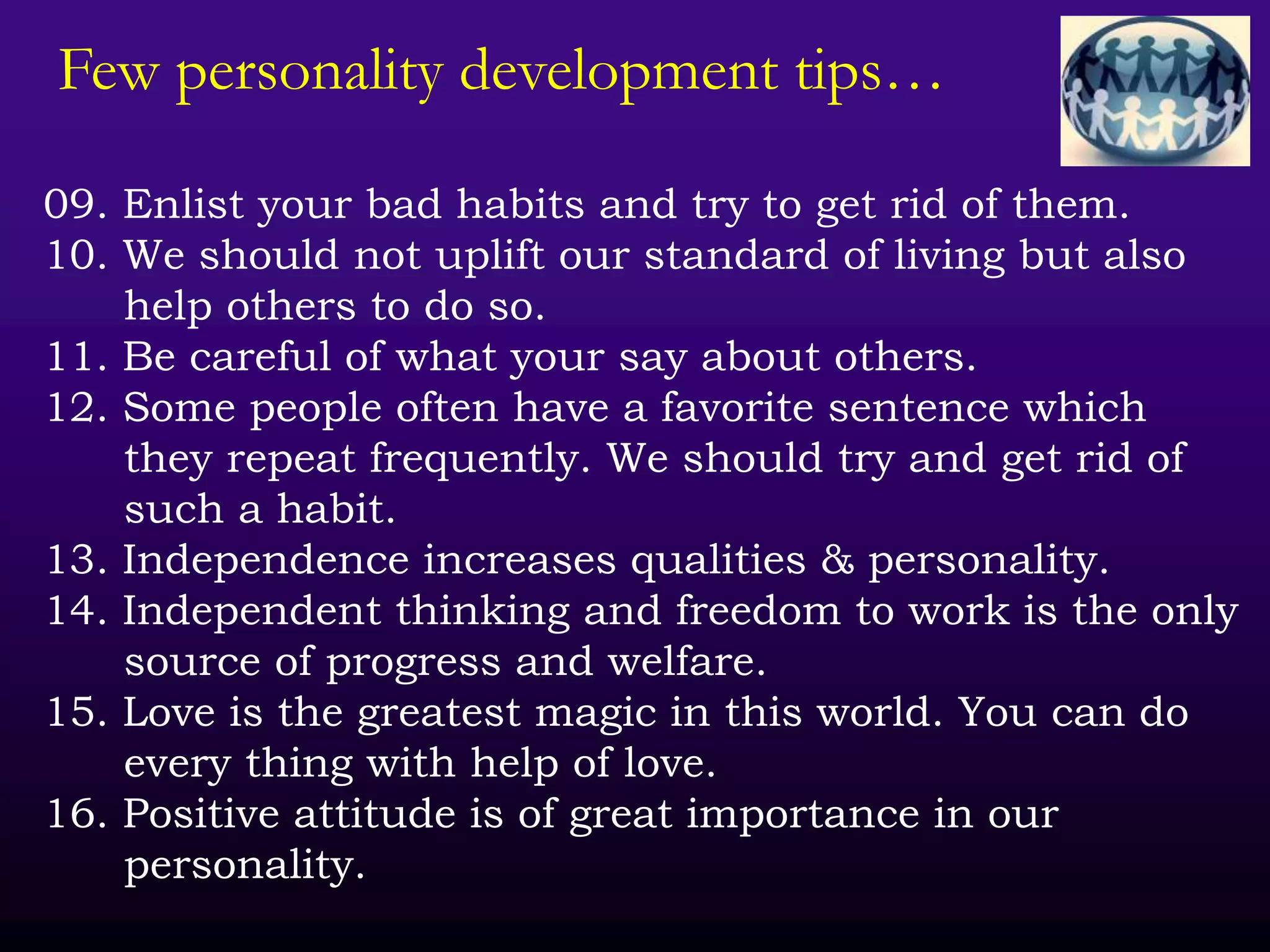 Few personality development tips…

09. Enlist your bad habits and try to get rid of them.
10. We should not uplift our standard of living but also help others to do so.
11. Be careful of what your say about others.
12. Some people often have a favorite sentence which they repeat frequently. We should try and get rid of such a habit.
13. Independence increases qualities & personality.
14. Independent thinking and freedom to work is the only source of progress and welfare.
15. Love is the greatest magic in this world. You can do every thing with help of love.
16. Positive attitude is of great importance in our personality.